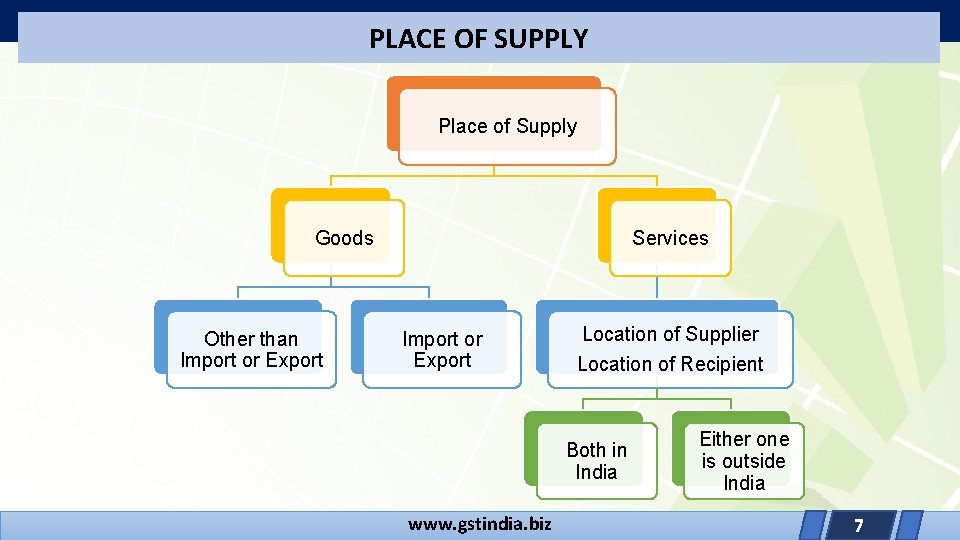 PLACE OF SUPPLY

Place of Supply

Goods

Services

Other than Import or Export

Import or Export

Location of Supplier
Location of Recipient

Both in India

Either one is outside India

www.gstindia.biz

7